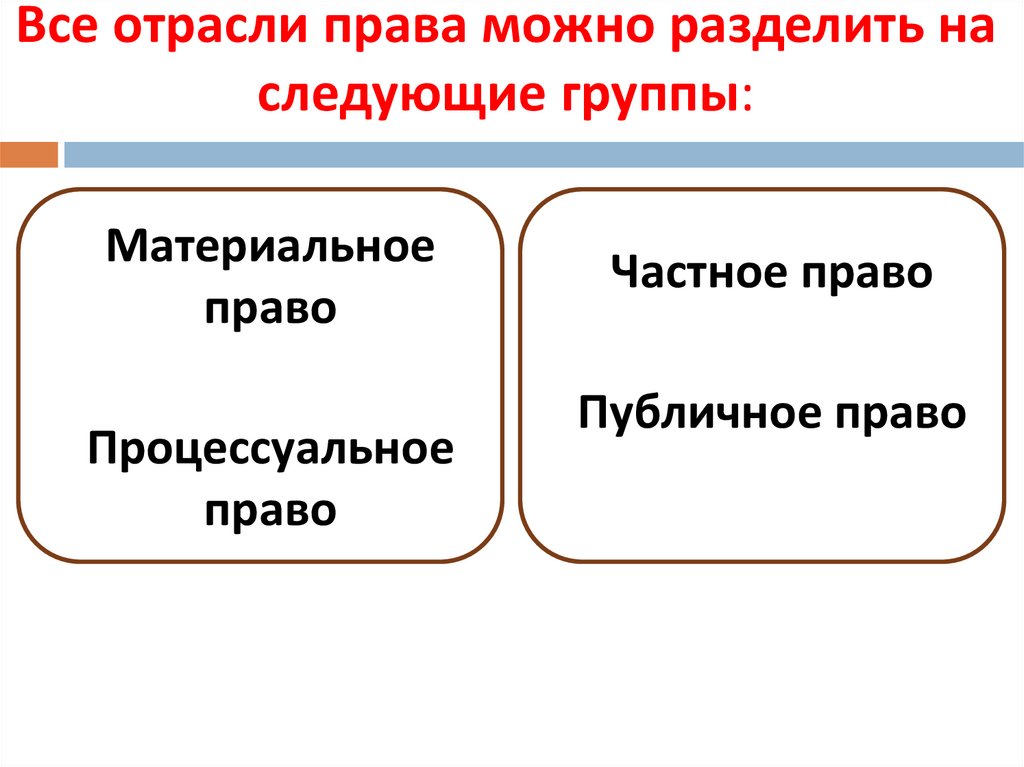 Все отрасли права можно разделить на следующие группы:

Материальное право

Процессуальное право

Частное право

Публичное право